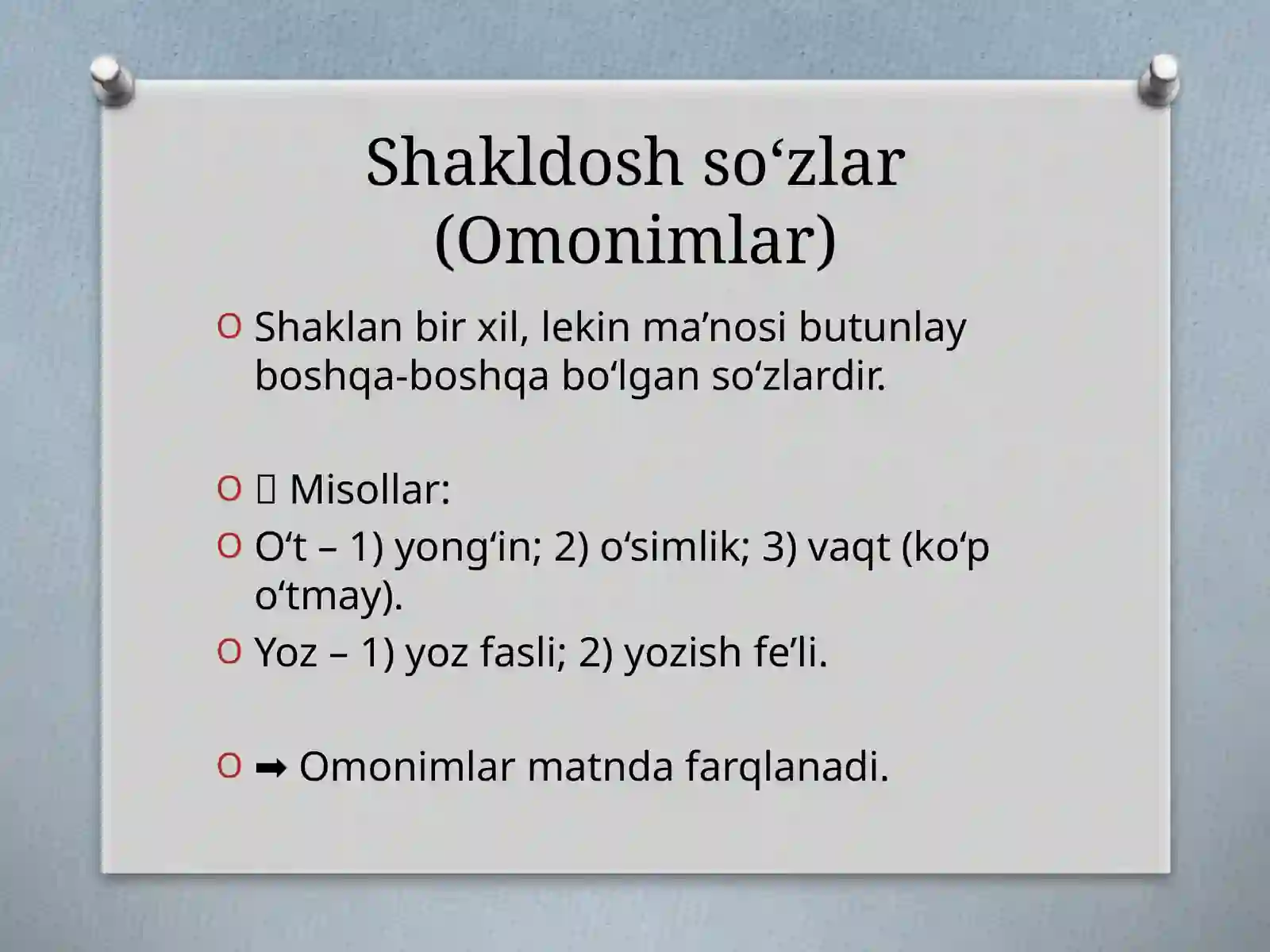 Shakldosh so‘zlar (Omonimlar)

Shaklan bir xil, lekin ma’nosi butunlay boshqa-boshqa bo‘lgan so‘zlardir.

 Misollar:

O‘t – 1) yong‘in; 2) o‘simlik; 3) vaqt (ko‘p o‘tmay).

Yoz – 1) yoz fasli; 2) yozish fe’li.

➡ Omonimlar matnda farqlanadi.